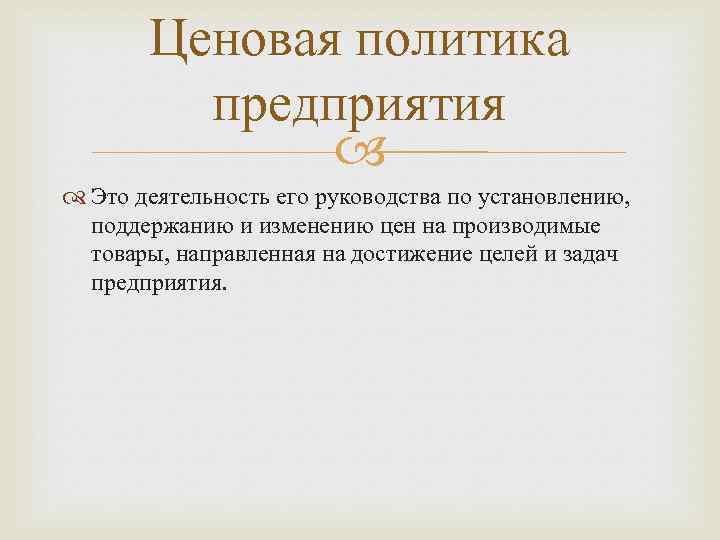 Ценовая политика предприятия

Это деятельность его руководства по установлению, поддержанию и изменению цен на производимые товары, направленная на достижение целей и задач предприятия.